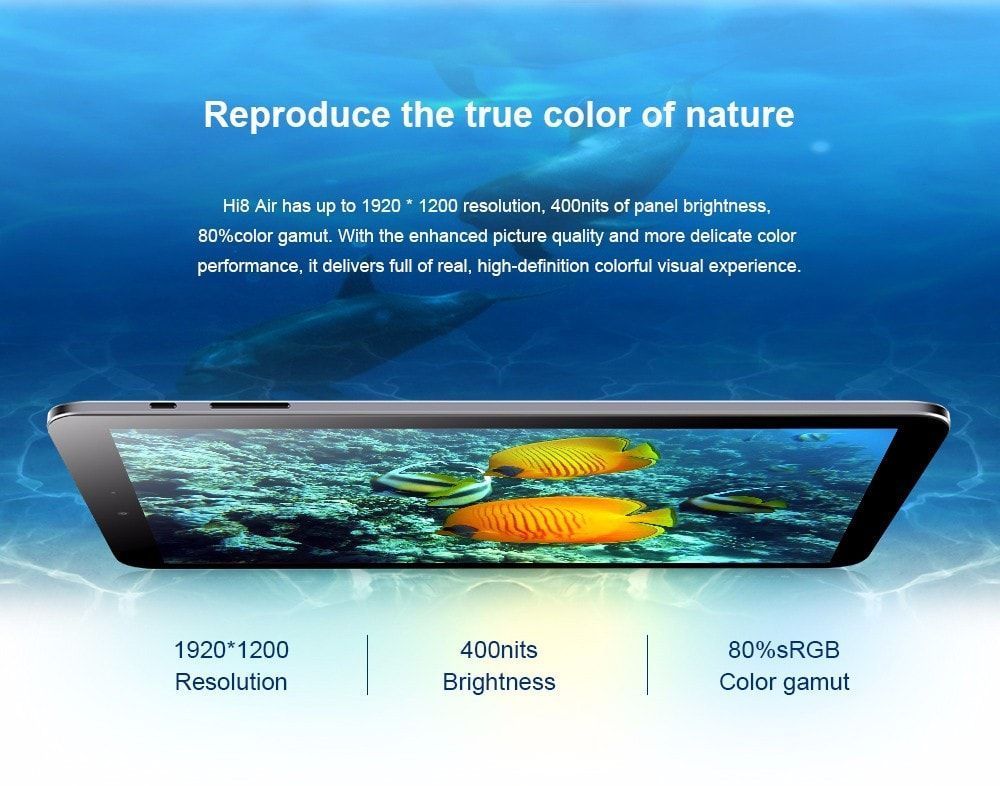 Reproduce the true color of nature

Hi8 Air has up to 1920 * 1200 resolution, 400nits of panel brightness, 80%color gamut. With the enhanced picture quality and more delicate color performance, it delivers full of real, high-definition colorful visual experience.

1920*1200
Resolution

400nits
Brightness

80%sRGB
Color gamut